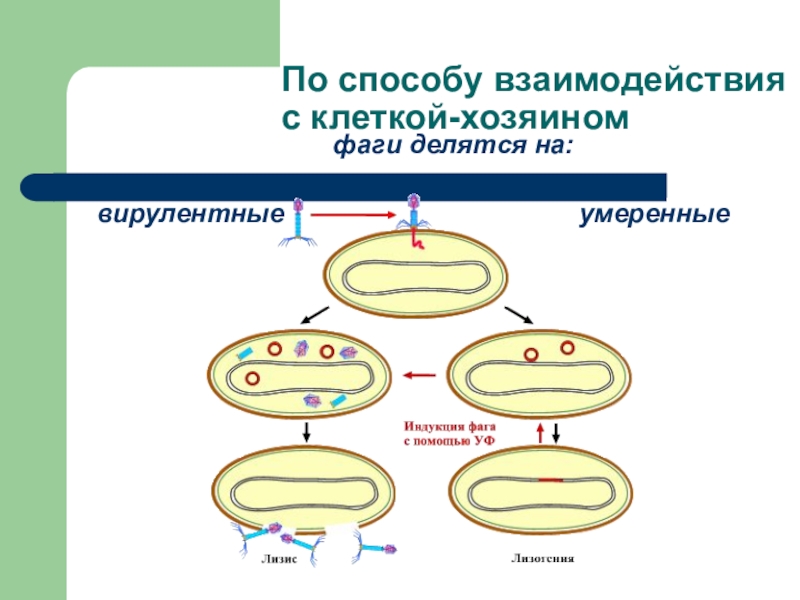 По способу взаимодействия с клеткой-хозяином

фаги делятся на:

вирулентные

умеренные

Индукция фага с помощью УФ

Лизис

Лизогения